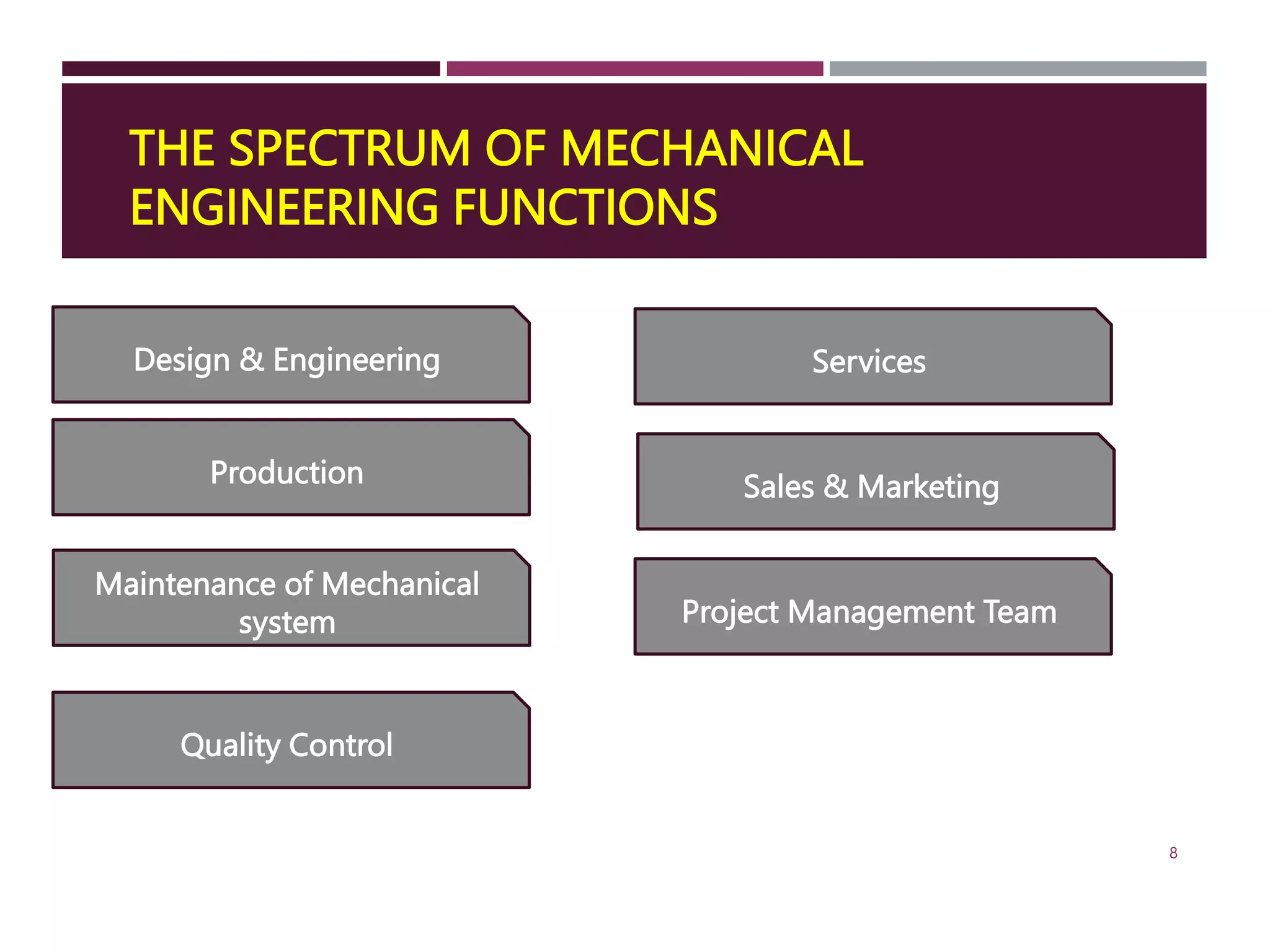 THE SPECTRUM OF MECHANICAL ENGINEERING FUNCTIONS

Design & Engineering

Production

Maintenance of Mechanical system

Quality Control

Services

Sales & Marketing

Project Management Team

8